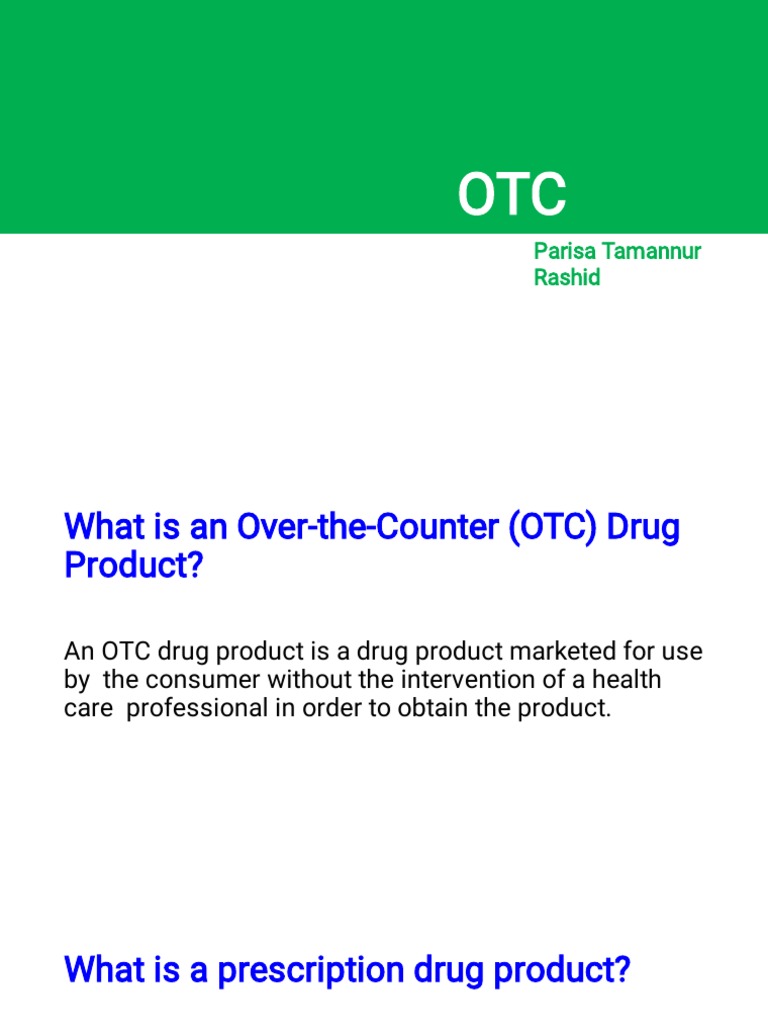 OTC

Parisa Tamannur Rashid

What is an Over-the-Counter (OTC) Drug Product?

An OTC drug product is a drug product marketed for use by the consumer without the intervention of a health care professional in order to obtain the product.

What is a prescription drug product?